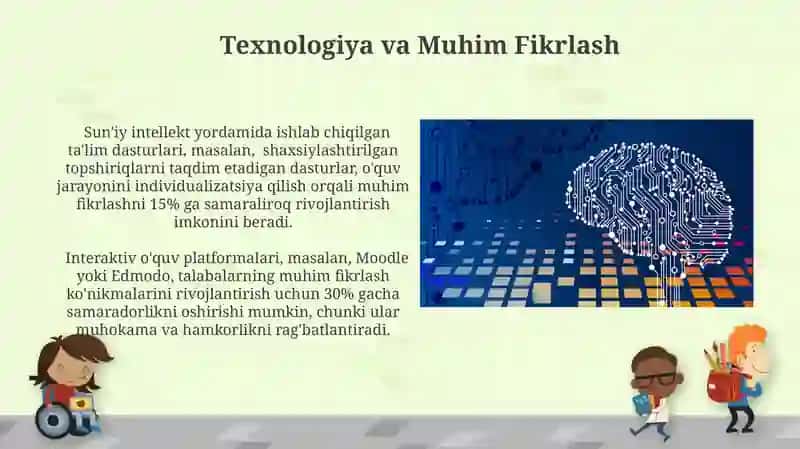 Texnologiya va Muhim Fikrlash

Sun'iy intellekt yordamida ishlab chiqilgan ta'lim dasturlari, masalan, shaxsiylashtirilgan topshiriqlarni taqdim etadigan dasturlar, o'quv jarayonini individualizatsiya qilish orqali muhim fikrlashni 15% ga samaraliroq rivojlantirish imkonini beradi.

Interaktiv o'quv platformalari, masalan, Moodle yoki Edmodo, talabalarning muhim fikrlash ko'nikmalarini rivojlantirish uchun 30% gacha samaradorlikni oshirishi mumkin, chunki ular muhokama va hamkorlikni rag'batlantiradi.